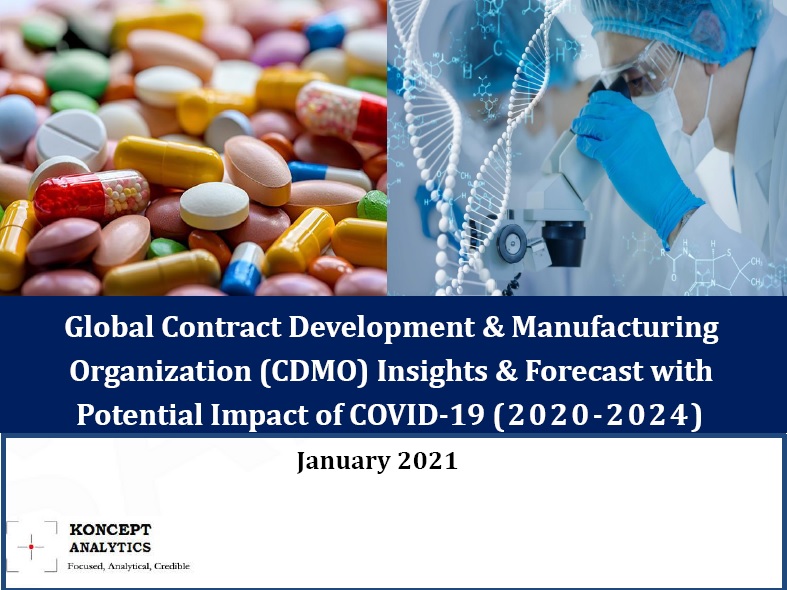 Global Contract Development & Manufacturing Organization (CDMO) Insights & Forecast with Potential Impact of COVID-19 (2020-2024)

January 2021

KONCEPT ANALYTICS
Focused, Analytical, Credible